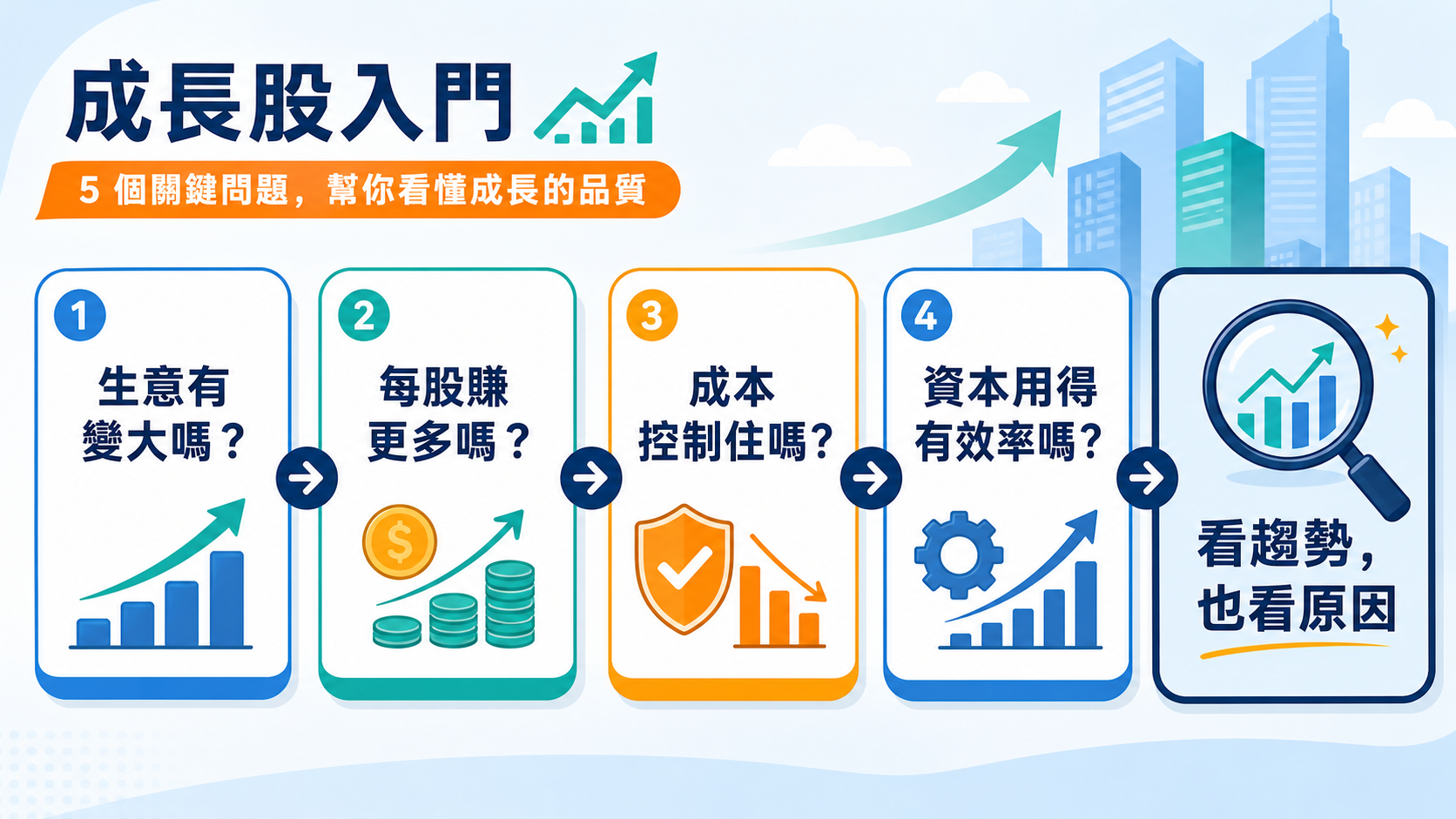 成長股入門

5 個關鍵問題，幫你看懂成長的品質

1
生意有變大嗎？

2
每股賺更多嗎？

3
成本控制住嗎？

4
資本用得有效率嗎？

看趨勢，也看原因